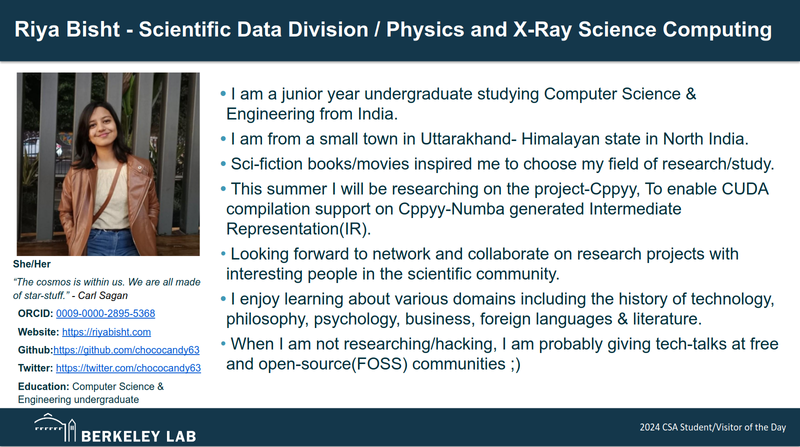 Riya Bisht - Scientific Data Division / Physics and X-Ray Science Computing

She/Her

"The cosmos is within us. We are all made of star-stuff." - Carl Sagan

ORCID: 0009-0000-2895-5368

Website: https://riyabisht.com

Github:https://github.com/chococandy63

Twitter: https://twitter.com/chococandy63

Education: Computer Science & Engineering undergraduate

• I am a junior year undergraduate studying Computer Science & Engineering from India.

• I am from a small town in Uttarakhand- Himalayan state in North India.

• Sci-fiction books/movies inspired me to choose my field of research/study.

• This summer I will be researching on the project-Cppyy, To enable CUDA compilation support on Cppyy-Numba generated Intermediate Representation(IR).

• Looking forward to network and collaborate on research projects with interesting people in the scientific community.

• I enjoy learning about various domains including the history of technology, philosophy, psychology, business, foreign languages & literature.

• When I am not researching/hacking, I am probably giving tech-talks at free and open-source(FOSS) communities ;)

BERKELEY LAB

2024 CSA Student/Visitor of the Day